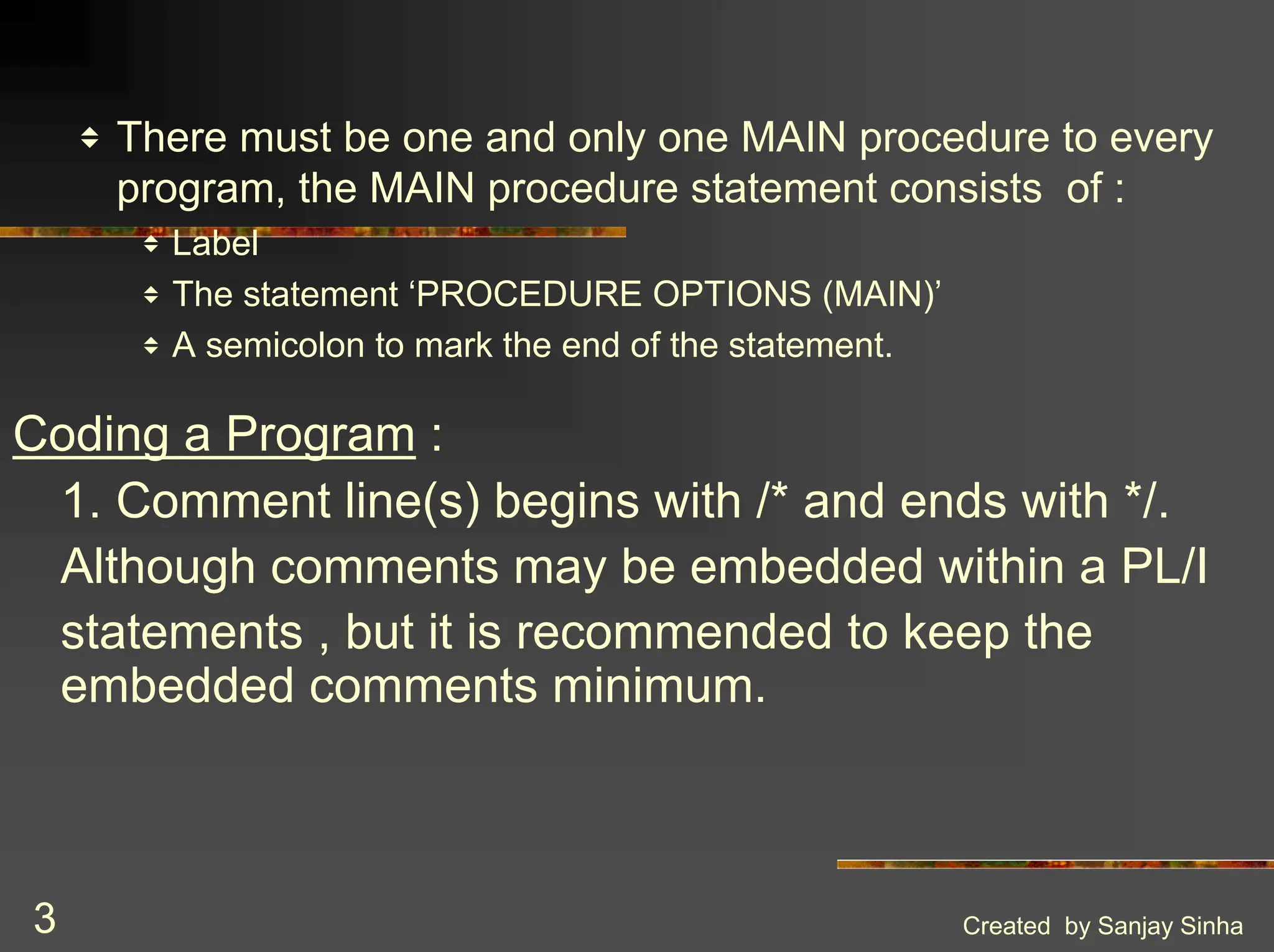 There must be one and only one MAIN procedure to every program, the MAIN procedure statement consists of :

Label

The statement ‘PROCEDURE OPTIONS (MAIN)’

A semicolon to mark the end of the statement.

Coding a Program :

1. Comment line(s) begins with /* and ends with */. Although comments may be embedded within a PL/I statements , but it is recommended to keep the embedded comments minimum.

3

Created by Sanjay Sinha